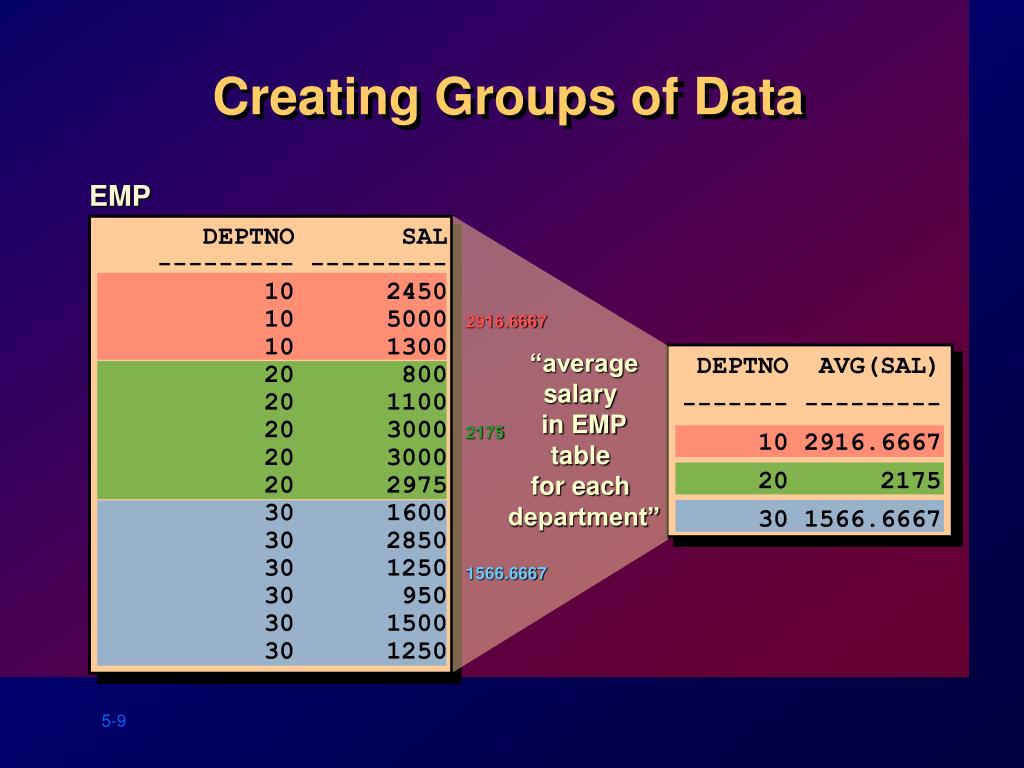 Creating Groups of Data

EMP

| DEPTNO | SAL |
|---|---|
| --------- | --------- |
| 10 | 2450 |
| 10 | 5000 |
| 10 | 1300 |
| 20 | 800 |
| 20 | 1100 |
| 20 | 3000 |
| 20 | 3000 |
| 20 | 2975 |
| 30 | 1600 |
| 30 | 2850 |
| 30 | 1250 |
| 30 | 950 |
| 30 | 1500 |
| 30 | 1250 |

2916.6667

2175

1566.6667

“average salary in EMP table for each department”

| DEPTNO | AVG(SAL) |
|---|---|
| ------- | --------- |
| 10 | 2916.6667 |
| 20 | 2175 |
| 30 | 1566.6667 |

5-9